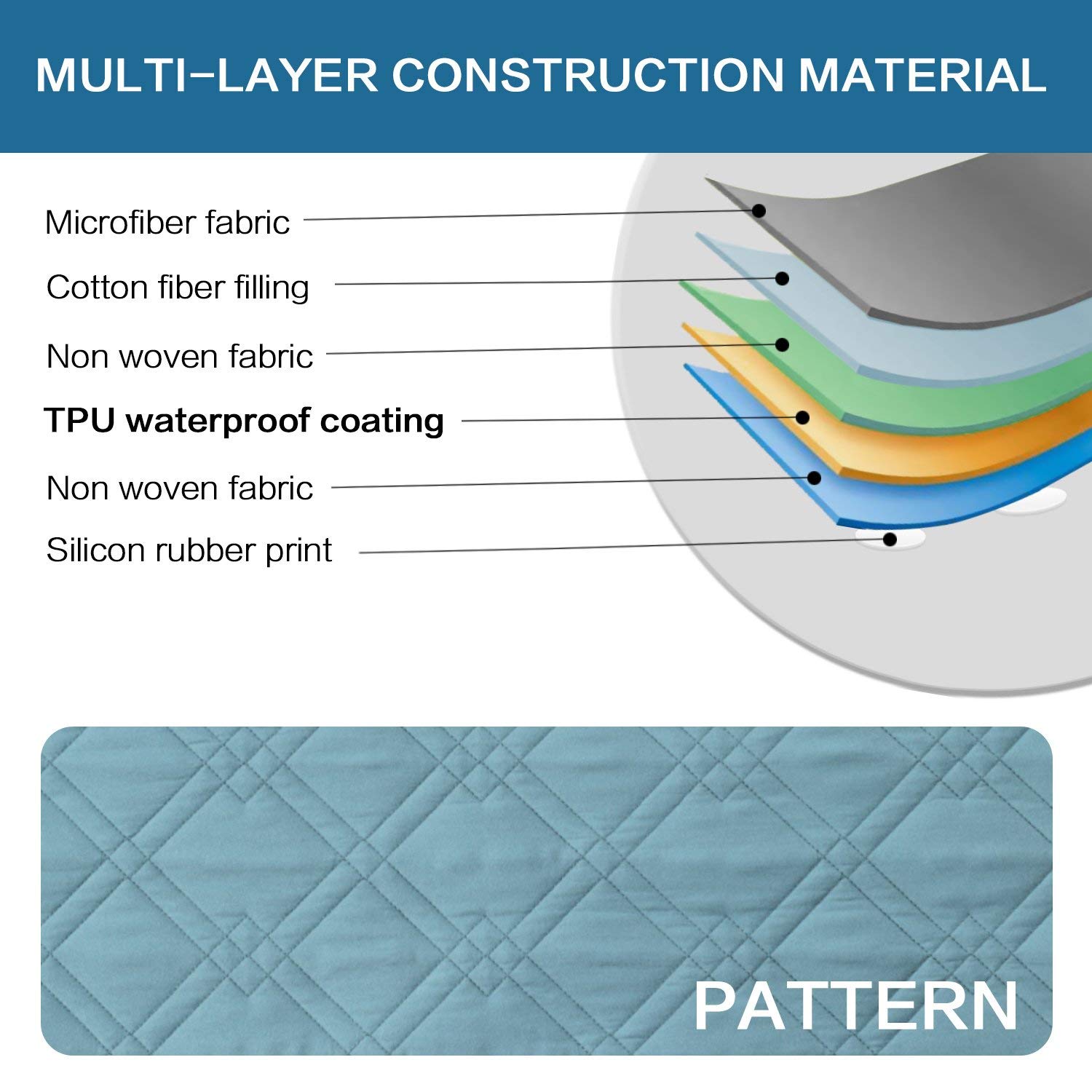 MULTI-LAYER CONSTRUCTION MATERIAL

Microfiber fabric

Cotton fiber filling

Non woven fabric

TPU waterproof coating

Non woven fabric

Silicon rubber print

PATTERN